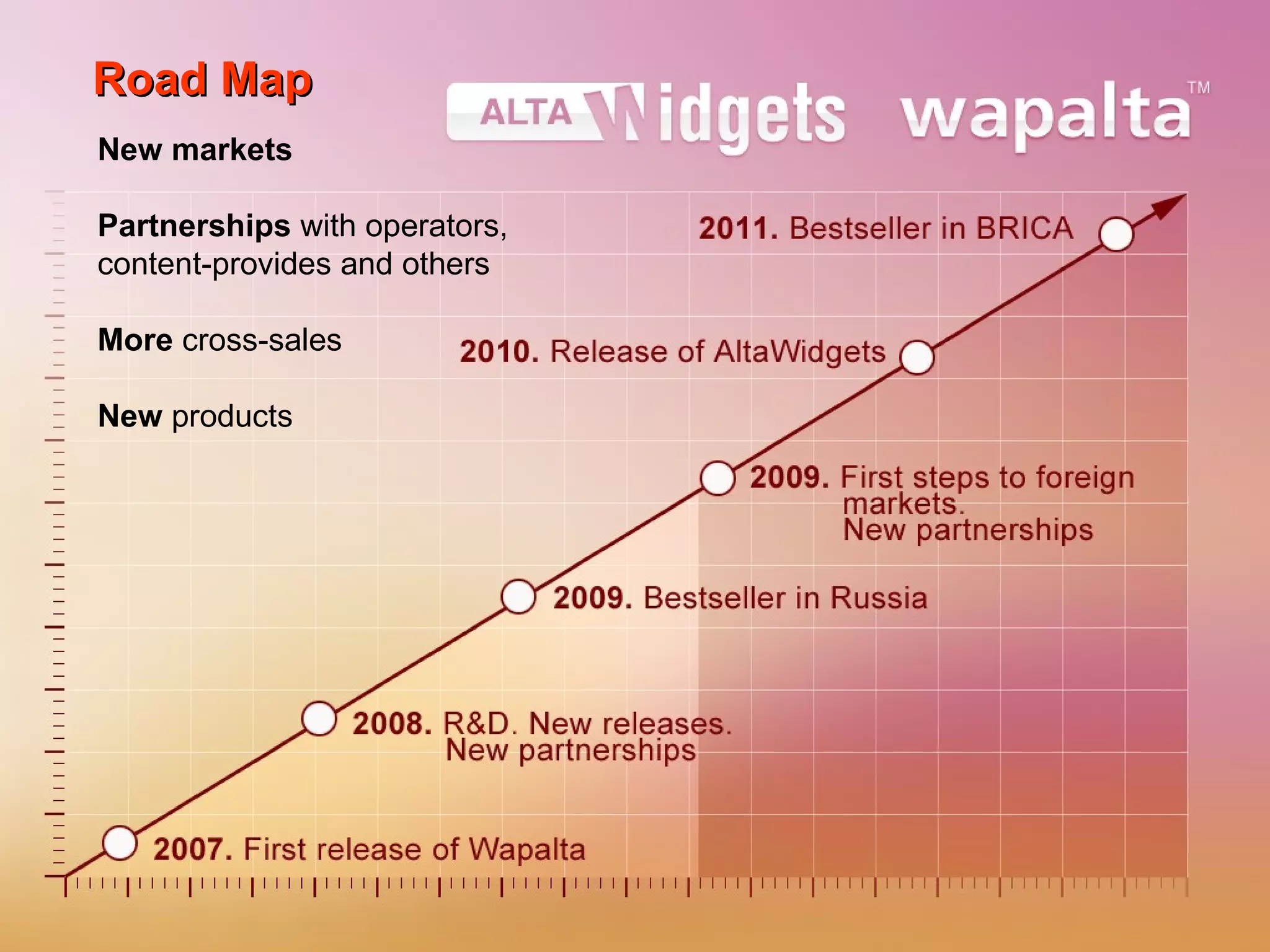 Road Map

ALTA Widgets wapalta™

New markets

Partnerships with operators, content-provides and others

More cross-sales

New products

2011. Bestseller in BRICA

2010. Release of AltaWidgets

2009. First steps to foreign markets. New partnerships

2009. Bestseller in Russia

2008. R&D. New releases. New partnerships

2007. First release of Wapalta